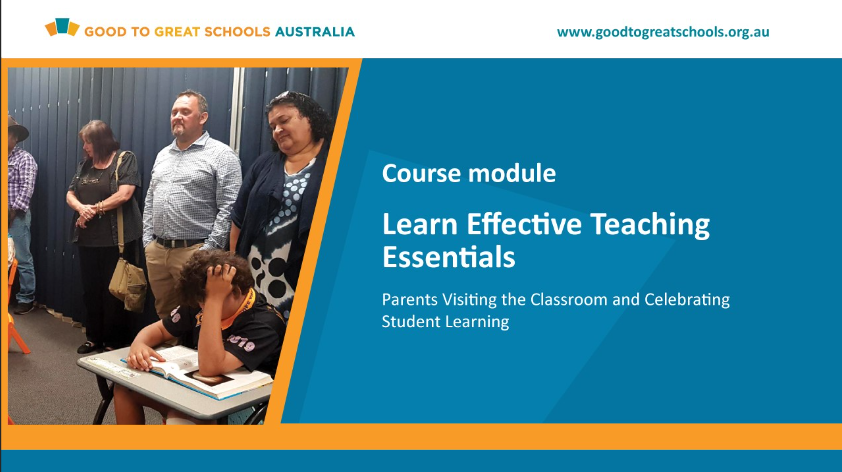 GOOD TO GREAT SCHOOLS AUSTRALIA

www.goodtogreatschools.org.au

Course module

Learn Effective Teaching Essentials

Parents Visiting the Classroom and Celebrating Student Learning